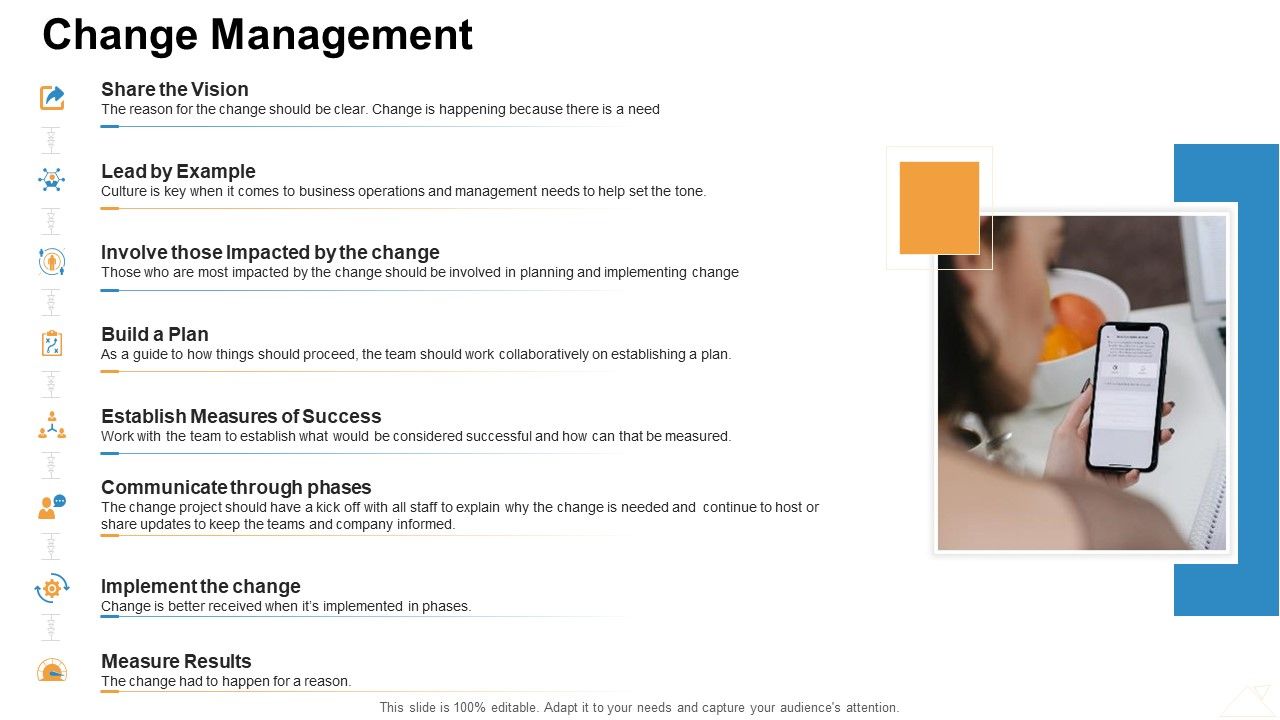 Change Management

Share the Vision
The reason for the change should be clear. Change is happening because there is a need

Lead by Example
Culture is key when it comes to business operations and management needs to help set the tone.

Involve those Impacted by the change
Those who are most impacted by the change should be involved in planning and implementing change

Build a Plan
As a guide to how things should proceed, the team should work collaboratively on establishing a plan.

Establish Measures of Success
Work with the team to establish what would be considered successful and how can that be measured.

Communicate through phases
The change project should have a kick off with all staff to explain why the change is needed and continue to host or share updates to keep the teams and company informed.

Implement the change
Change is better received when it's implemented in phases.

Measure Results
The change had to happen for a reason.

This slide is 100% editable. Adapt it to your needs and capture your audience's attention.